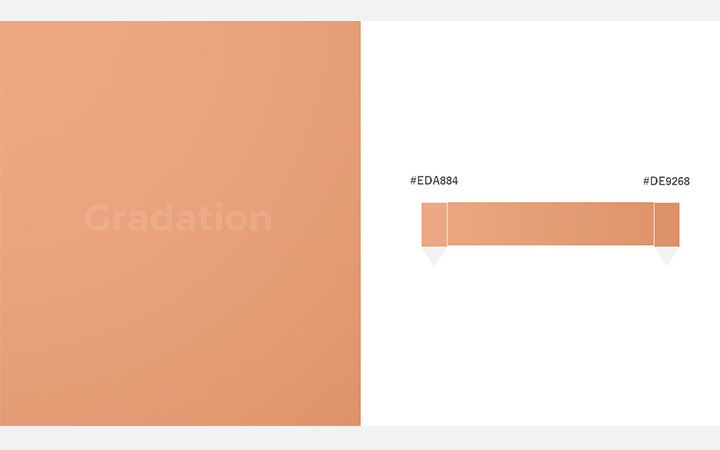 Gradation

#EDA884

#DE9268